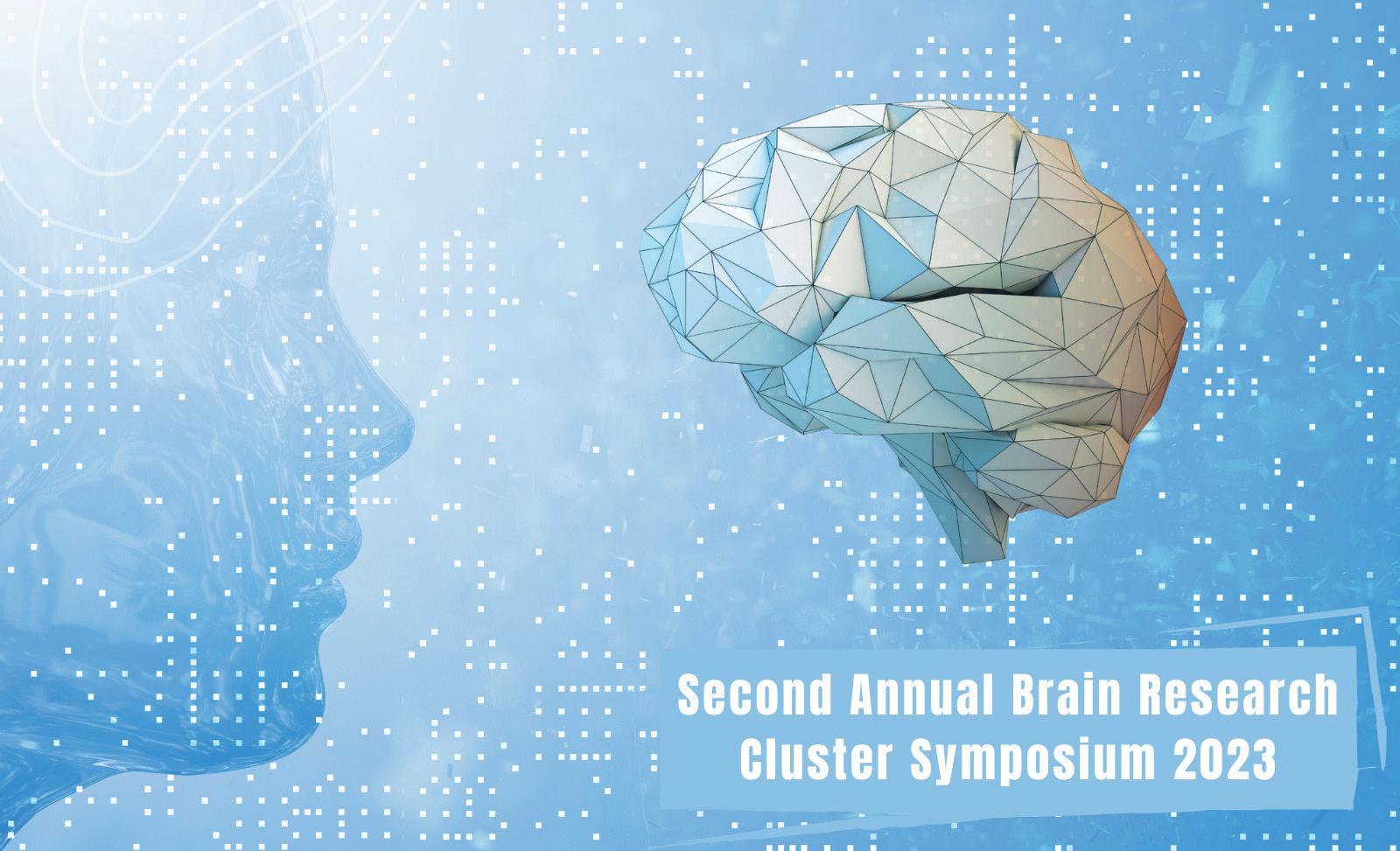 Second Annual Brain Research Cluster Symposium 2023